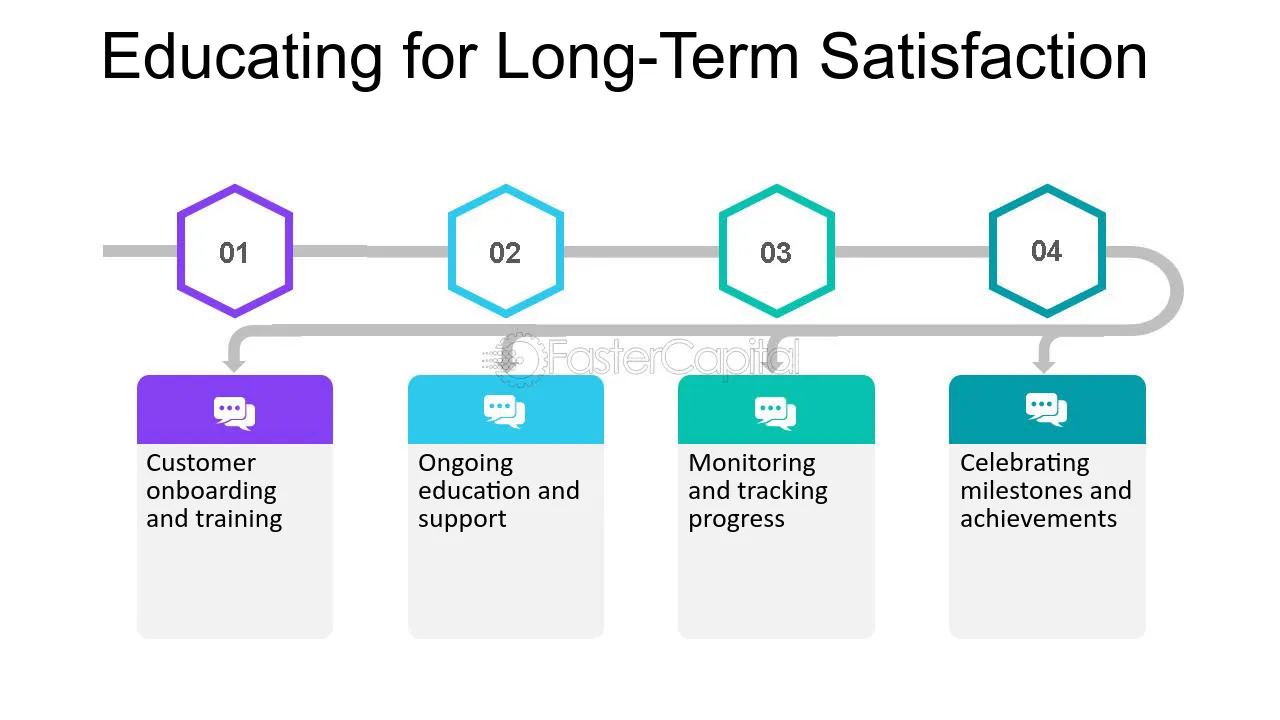 Educating for Long-Term Satisfaction

01

02

03

04

Customer onboarding and training

Ongoing education and support

Monitoring and tracking progress

Celebrating milestones and achievements

FasterCapital